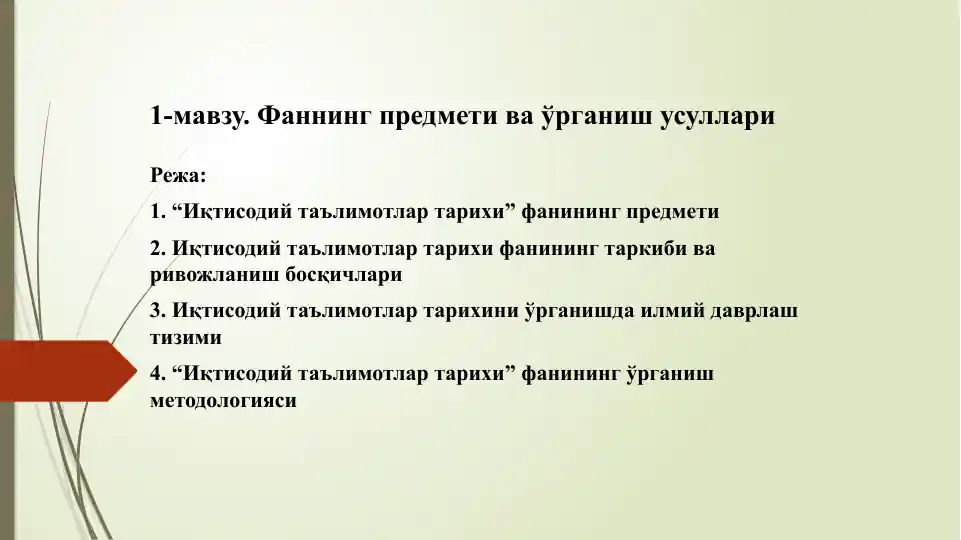 1-мавзу. Фаннинг предмети ва ўрганиш усуллари

Режа:

1. “Иқтисодий таълимотлар тарихи” фанининг предмети

2. Иқтисодий таълимотлар тарихи фанининг таркиби ва ривожланиш босқичлари

3. Иқтисодий таълимотлар тарихини ўрганишда илмий даврлаш тизими

4. “Иқтисодий таълимотлар тарихи” фанининг ўрганиш методологияси